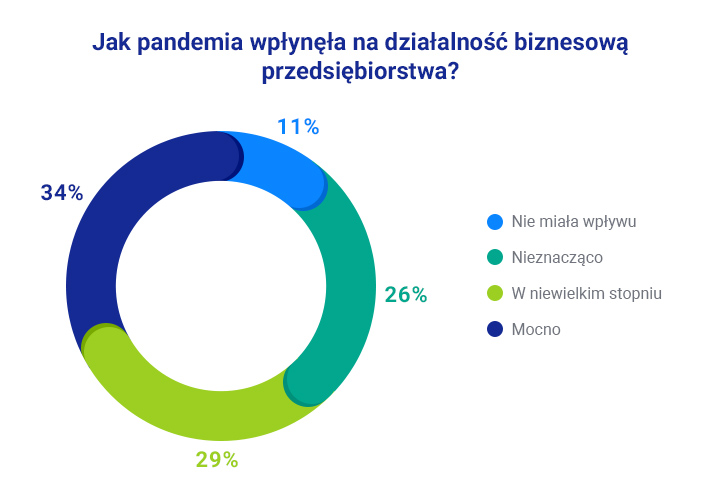 Jak pandemia wpłynęła na działalność biznesową przedsiębiorstwa?

11%

34%

26%

29%

Nie miała wpływu

Nieznacząco

W niewielkim stopniu

Mocno